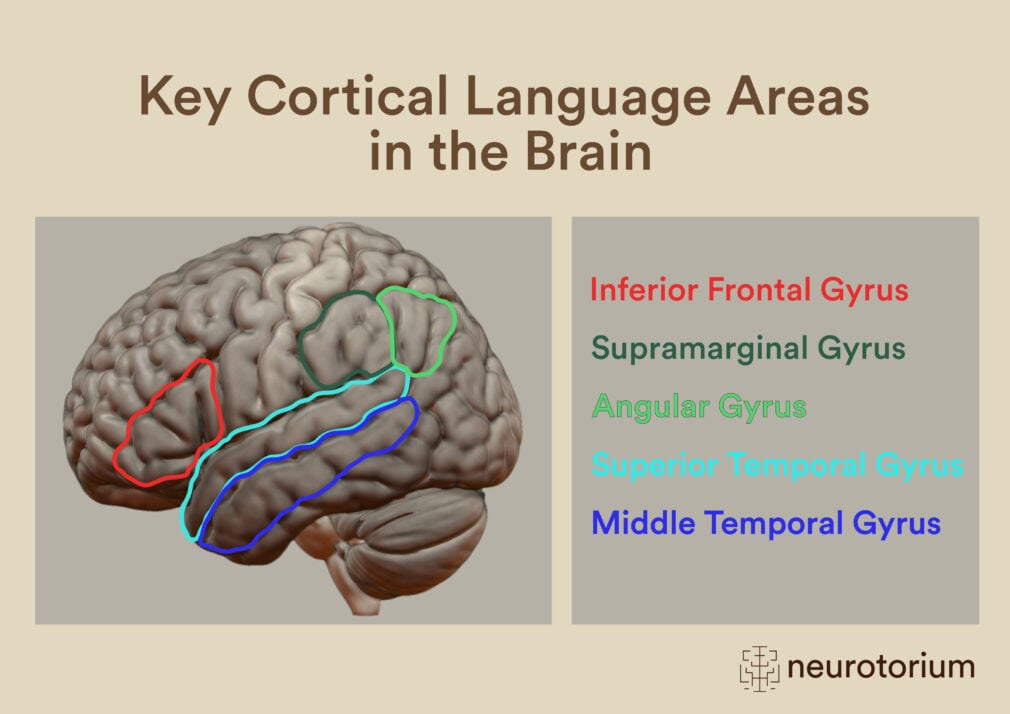 Key Cortical Language Areas in the Brain

Inferior Frontal Gyrus
Supramarginal Gyrus
Angular Gyrus
Superior Temporal Gyrus
Middle Temporal Gyrus

neurotorium